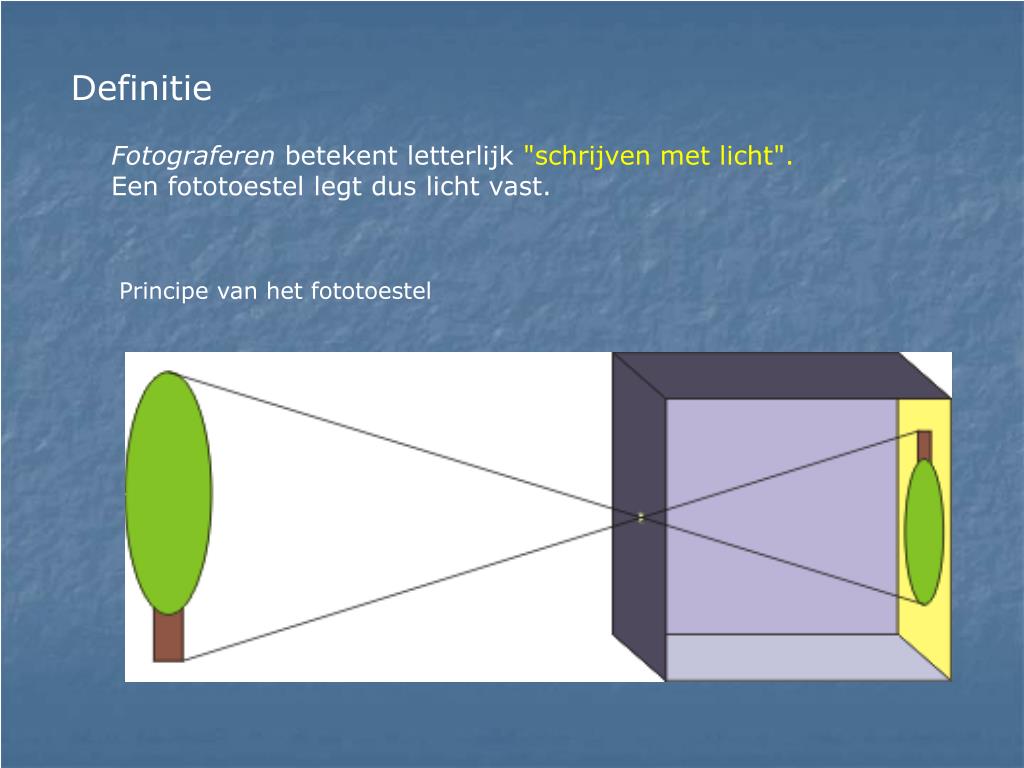 Definitie

Fotograferen betekent letterlijk "schrijven met licht". Een fototoestel legt dus licht vast.

Principe van het fototoestel